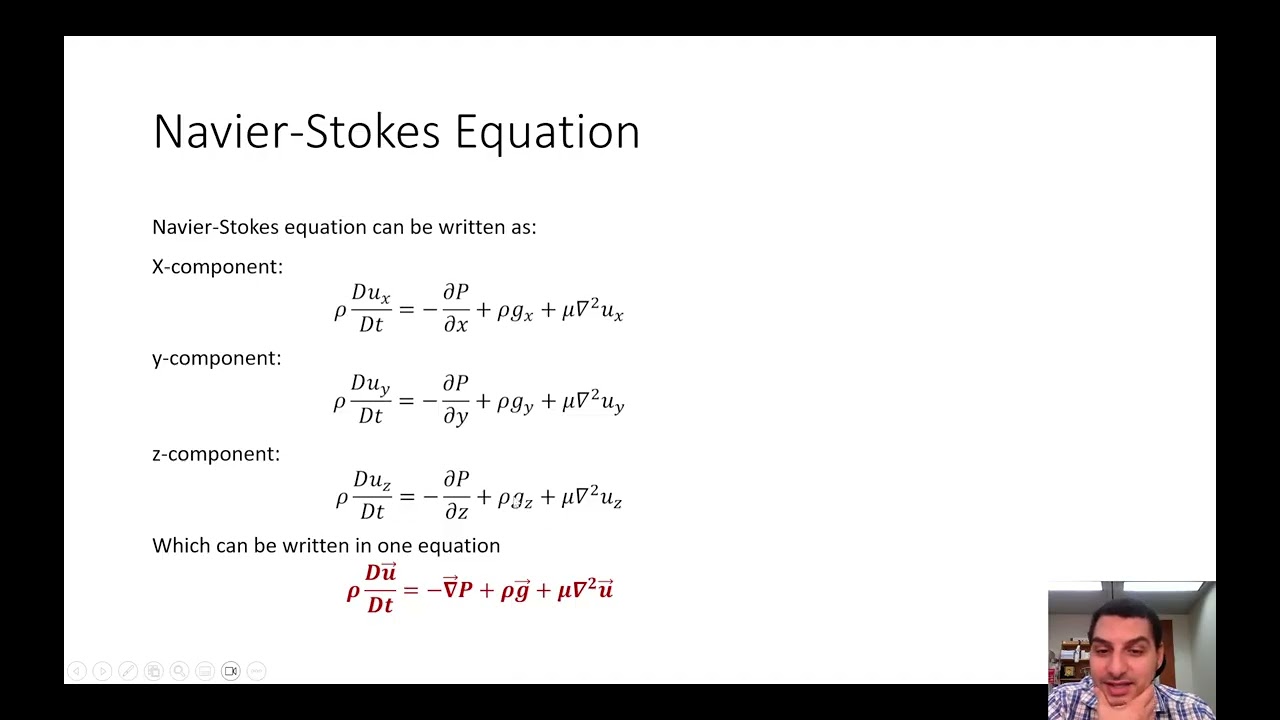 Navier-Stokes Equation

Navier-Stokes equation can be written as:

X-component:

$\rho \frac{Du_x}{Dt} = -\frac{\partial P}{\partial x} + \rho g_x + \mu \nabla^2 u_x$

y-component:

$\rho \frac{Du_y}{Dt} = -\frac{\partial P}{\partial y} + \rho g_y + \mu \nabla^2 u_y$

z-component:

$\rho \frac{Du_z}{Dt} = -\frac{\partial P}{\partial z} + \rho g_z + \mu \nabla^2 u_z$

Which can be written in one equation

$\rho \frac{D\vec{u}}{Dt} = -\vec{\nabla} P + \rho \vec{g} + \mu \nabla^2 \vec{u}$